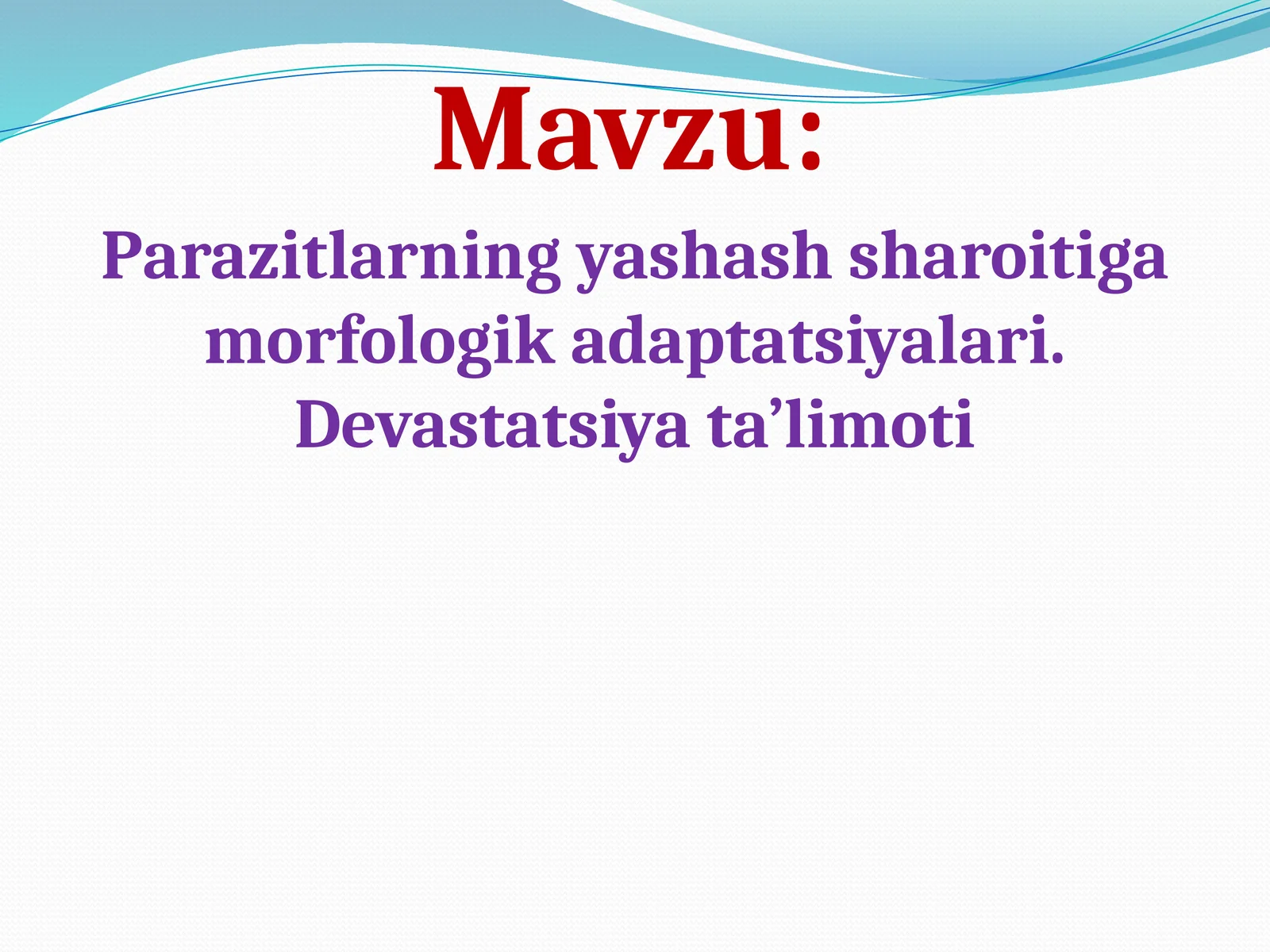 Mavzu:

Parazitlarning yashash sharoitiga morfologik adaptatsiyalari. Devastatsiya ta’limoti